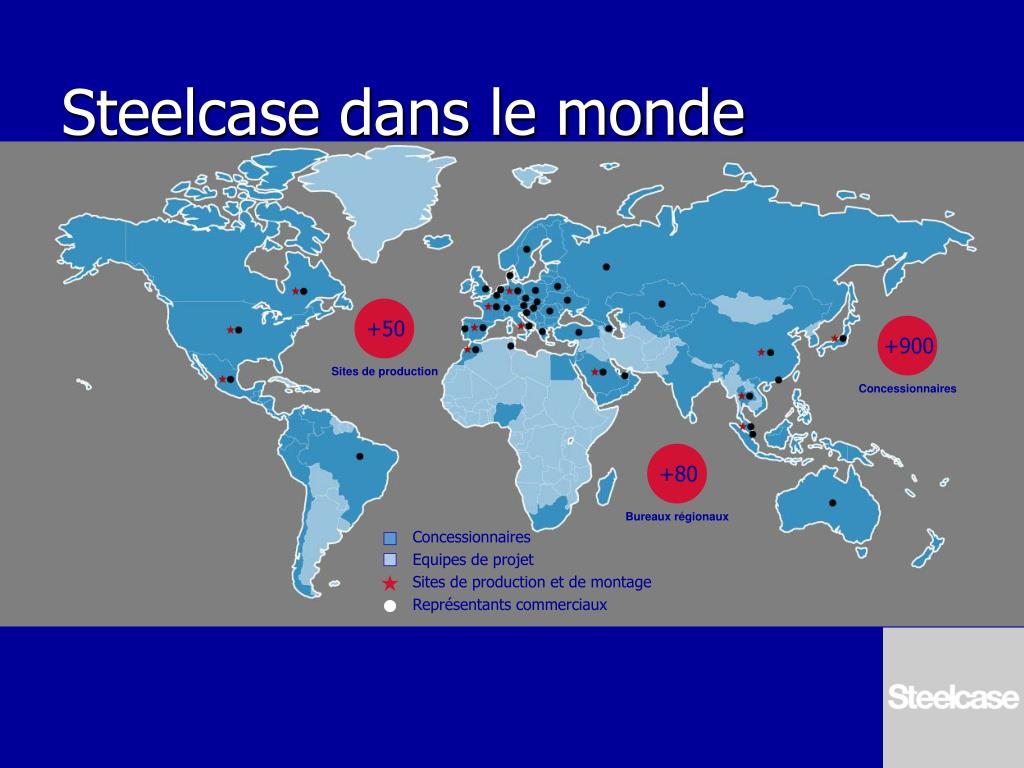 Steelcase dans le monde

+50
Sites de production

+900
Concessionnaires

+80
Bureaux régionaux

Concessionnaires
Equipes de projet
Sites de production et de montage
Représentants commerciaux

Steelcase